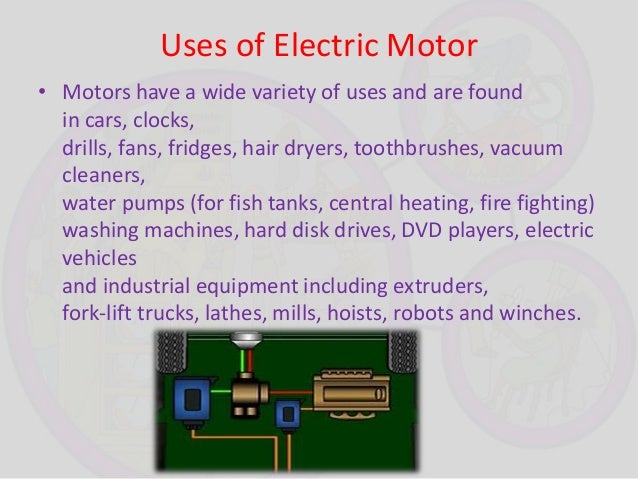 Uses of Electric Motor

• Motors have a wide variety of uses and are found in cars, clocks,
drills, fans, fridges, hair dryers, toothbrushes, vacuum cleaners,
water pumps (for fish tanks, central heating, fire fighting) washing machines, hard disk drives, DVD players, electric vehicles
and industrial equipment including extruders,
fork-lift trucks, lathes, mills, hoists, robots and winches.